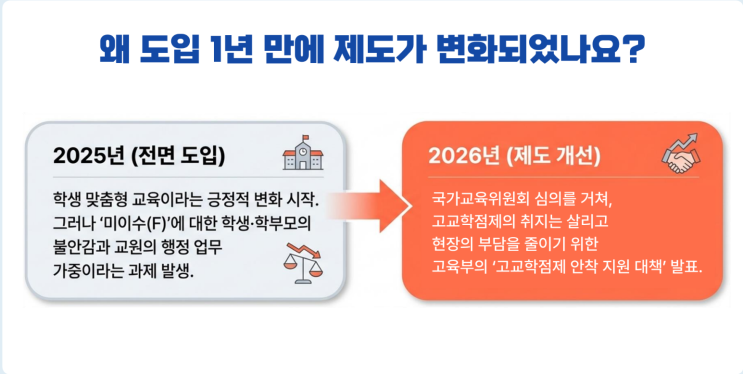 왜 도입 1년 만에 제도가 변화되었나요?

2025년 (전면 도입)

학생 맞춤형 교육이라는 긍정적 변화 시작. 그러나 '미이수(F)'에 대한 학생·학부모의 불안감과 교원의 행정 업무 가중이라는 과제 발생.

2026년 (제도 개선)

국가교육위원회 심의를 거쳐, 고교학점제의 취지는 살리고 현장의 부담을 줄이기 위한 고육부의 '고교학점제 안착 지원 대책' 발표.